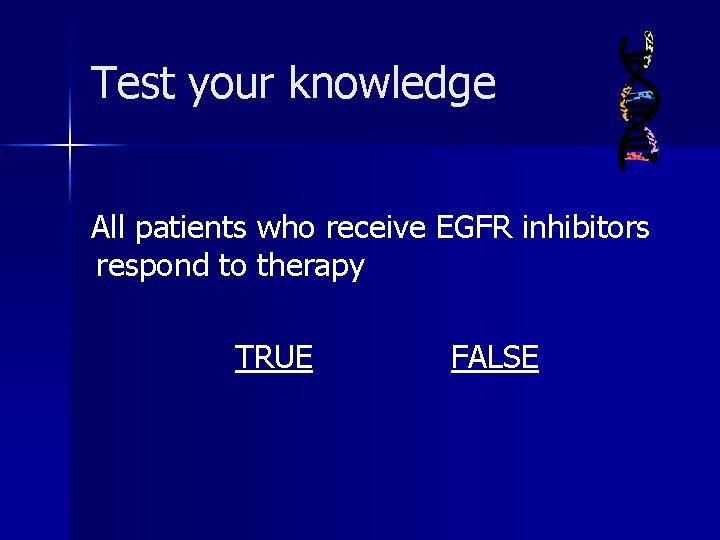 Test your knowledge

All patients who receive EGFR inhibitors respond to therapy

TRUE FALSE